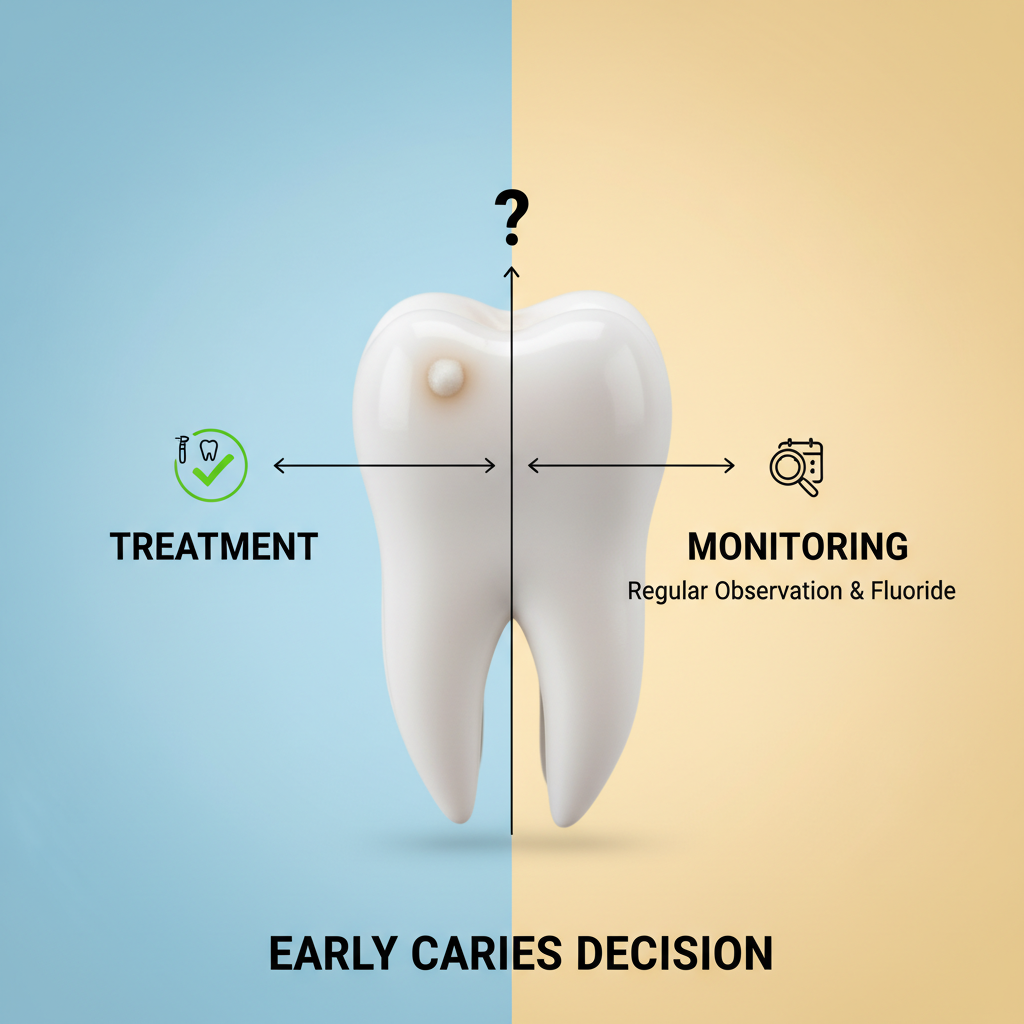 ?

TREATMENT

MONITORING
Regular Observation & Fluoride

EARLY CARIES DECISION